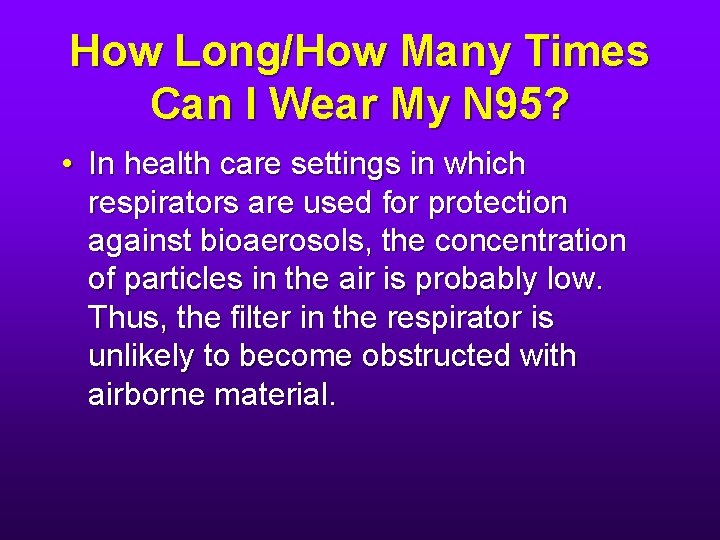 How Long/How Many Times Can I Wear My N95?

• In health care settings in which respirators are used for protection against bioaerosols, the concentration of particles in the air is probably low. Thus, the filter in the respirator is unlikely to become obstructed with airborne material.